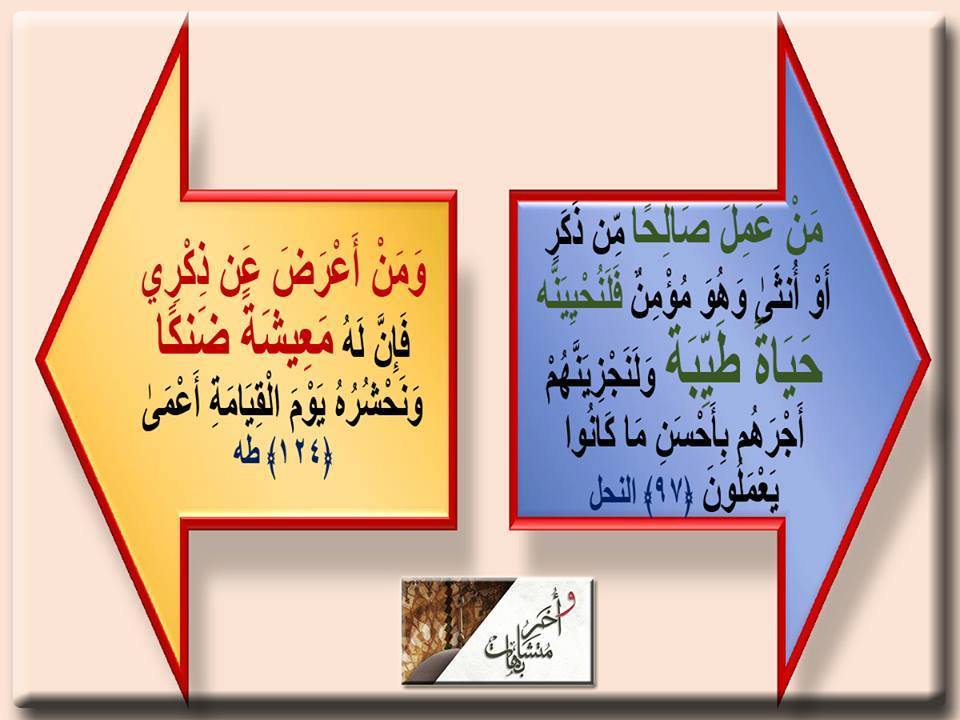 مَنْ عَمِلَ صَالِحًا مِّن ذَكَرٍ أَوْ أُنثَىٰ وَهُوَ مُؤْمِنٌ فَلَنُحْيِيَنَّهُ حَيَاةً طَيِّبَةً وَلَنَجْزِيَنَّهُمْ أَجْرَهُم بِأَحْسَنِ مَا كَانُوا يَعْمَلُونَ ﴿٩٧﴾ النحل

وَمَنْ أَعْرَضَ عَن ذِكْرِي فَإِنَّ لَهُ مَعِيشَةً ضَنكًا وَنَحْشُرُهُ يَوْمَ الْقِيَامَةِ أَعْمَىٰ ﴿١٢٤﴾ طه

وأخر متشابهات